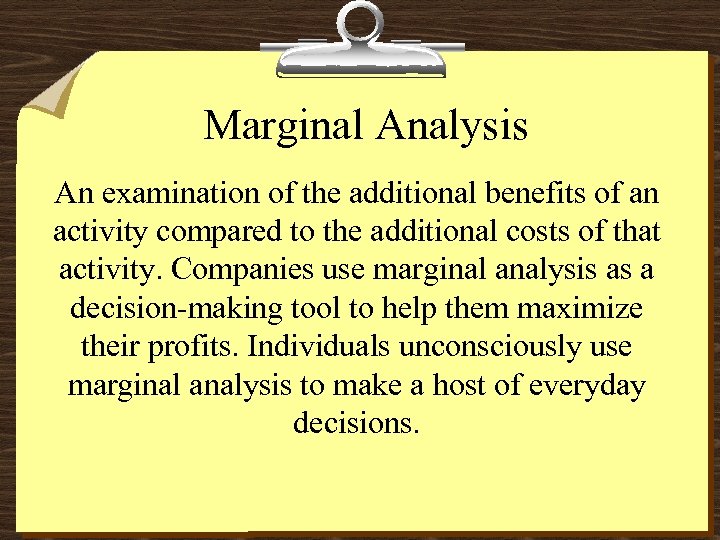 Marginal Analysis

An examination of the additional benefits of an activity compared to the additional costs of that activity. Companies use marginal analysis as a decision-making tool to help them maximize their profits. Individuals unconsciously use marginal analysis to make a host of everyday decisions.